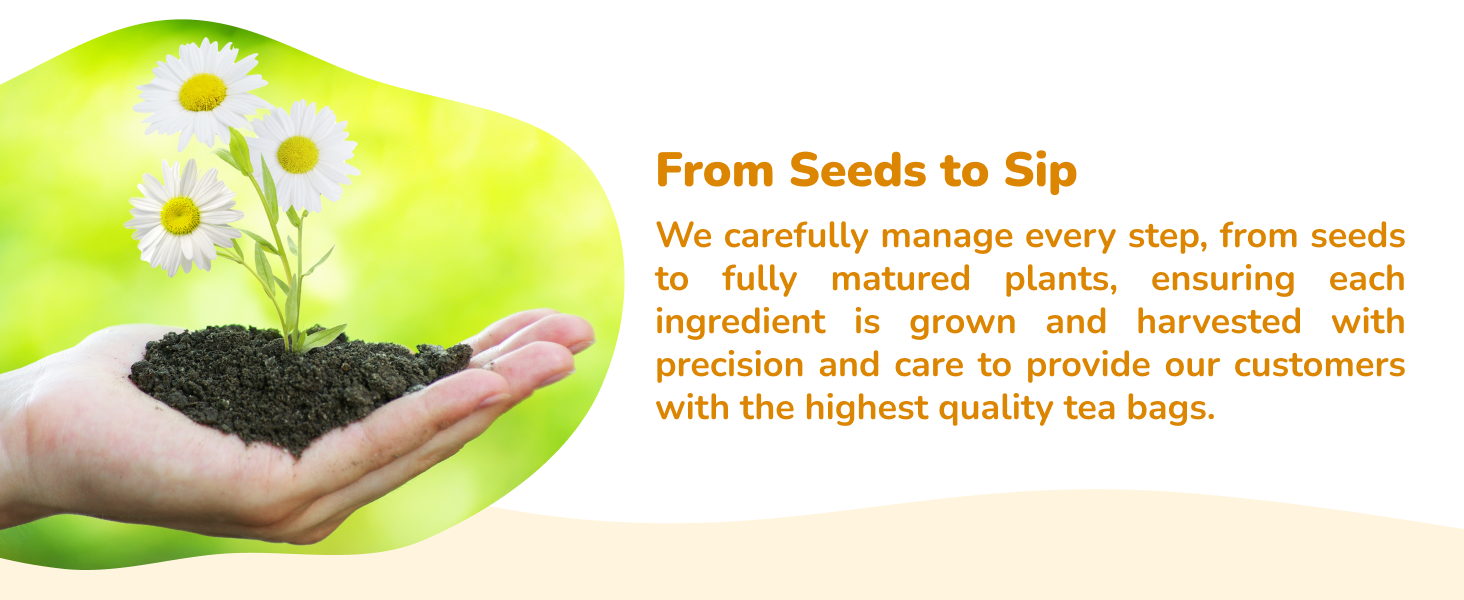 From Seeds to Sip

We carefully manage every step, from seeds to fully matured plants, ensuring each ingredient is grown and harvested with precision and care to provide our customers with the highest quality tea bags.